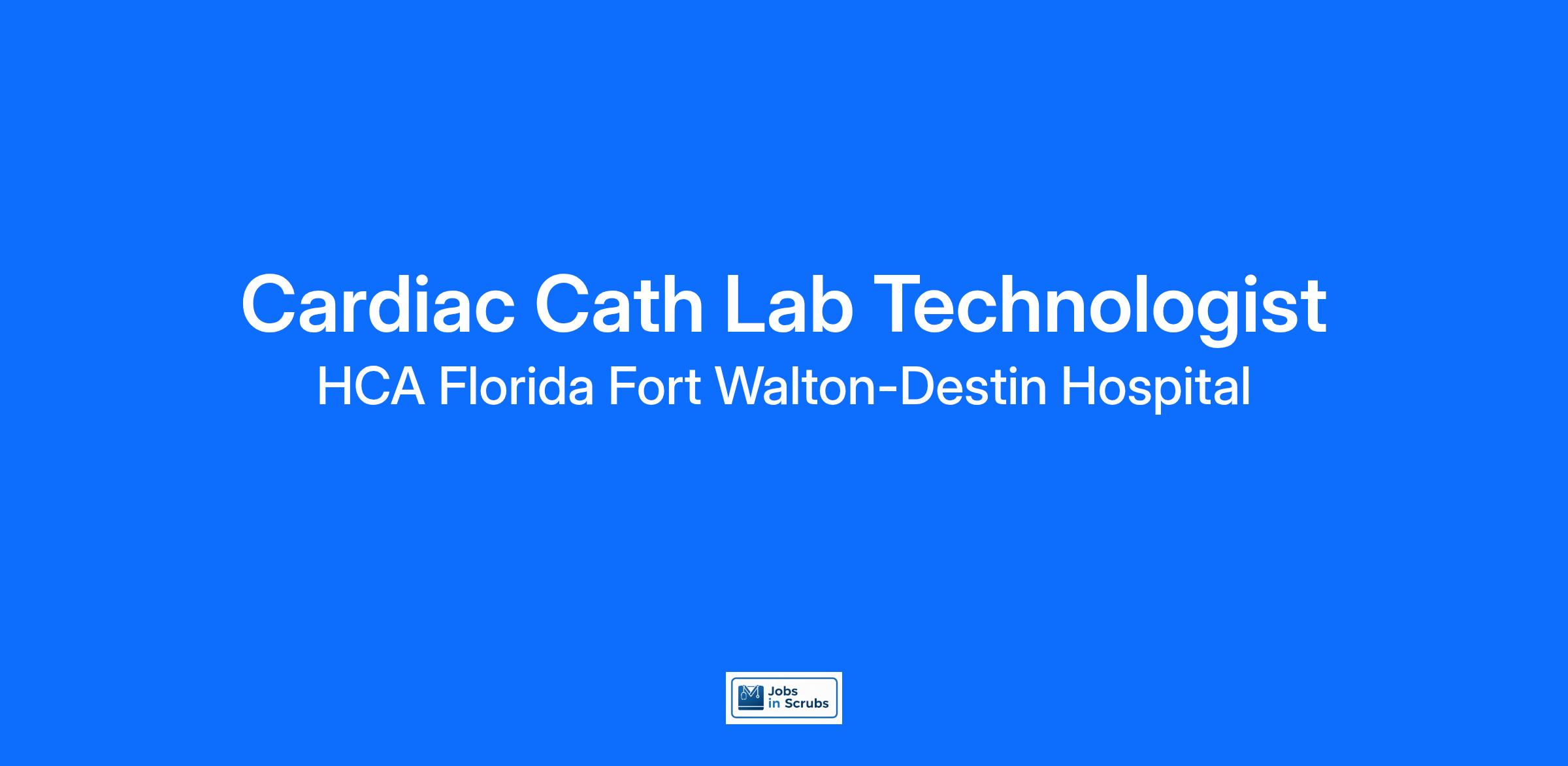 Cardiac Cath Lab Technologist
HCA Florida Fort Walton-Destin Hospital

Jobs in Scrubs